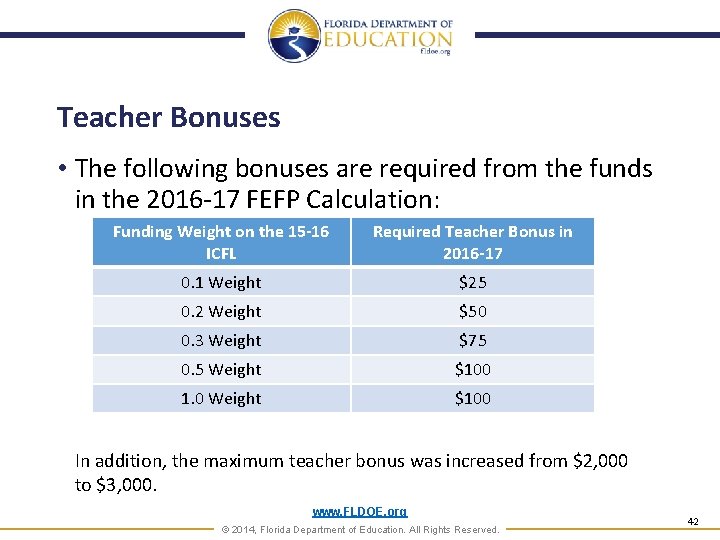 FLORIDA DEPARTMENT OF
EDUCATION
fldoe.org

Teacher Bonuses

• The following bonuses are required from the funds in the 2016-17 FEFP Calculation:

| Funding Weight on the 15-16 ICFL | Required Teacher Bonus in 2016-17 |
|---|---|
| 0.1 Weight | \$25 |
| 0.2 Weight | \$50 |
| 0.3 Weight | \$75 |
| 0.5 Weight | \$100 |
| 1.0 Weight | \$100 |

In addition, the maximum teacher bonus was increased from \$2,000 to \$3,000.

www.FLDOE.org

© 2014, Florida Department of Education. All Rights Reserved.

42